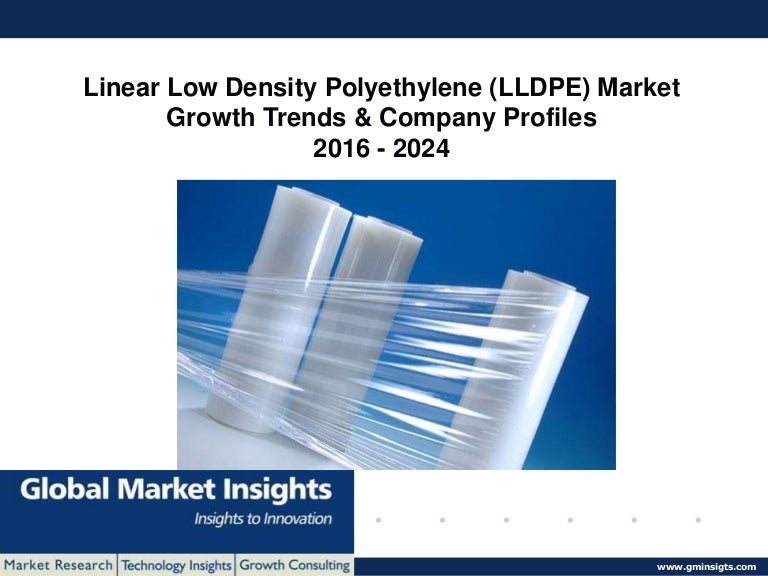 Linear Low Density Polyethylene (LLDPE) Market
Growth Trends & Company Profiles
2016 - 2024

Global Market Insights
Insights to Innovation

Market Research | Technology Insights | Growth Consulting

www.gminsigts.com